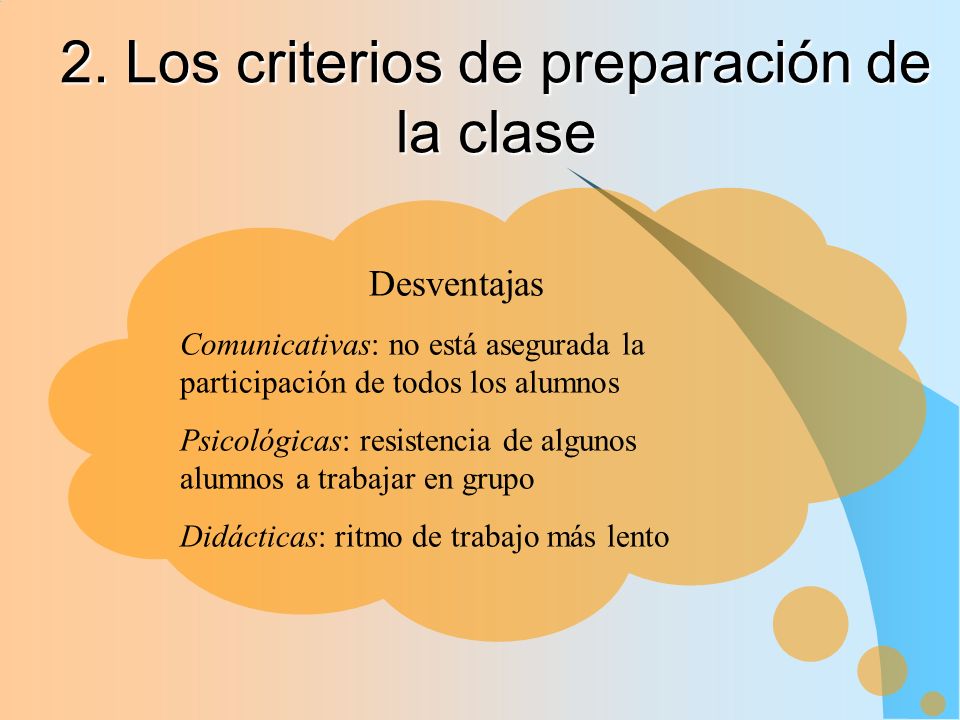 2. Los criterios de preparación de la clase

Desventajas

Comunicativas: no está asegurada la participación de todos los alumnos

Psicológicas: resistencia de algunos alumnos a trabajar en grupo

Didácticas: ritmo de trabajo más lento